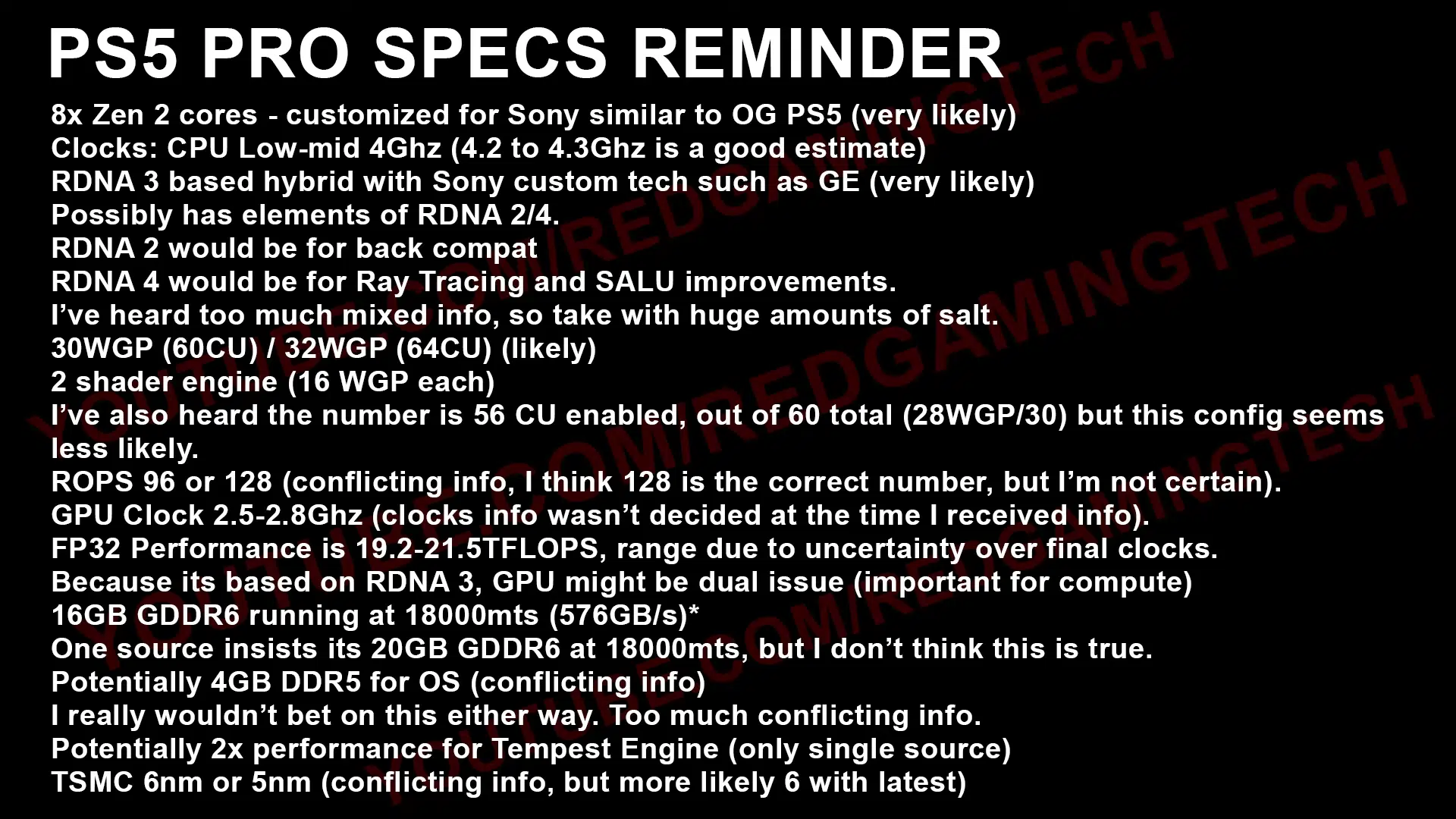 PS5 PRO SPECS REMINDER

8x Zen 2 cores - customized for Sony similar to OG PS5 (very likely)
Clocks: CPU Low-mid 4Ghz (4.2 to 4.3Ghz is a good estimate)
RDNA 3 based hybrid with Sony custom tech such as GE (very likely)
Possibly has elements of RDNA 2/4.
RDNA 2 would be for back compat
RDNA 4 would be for Ray Tracing and SALU improvements.
I've heard too much mixed info, so take with huge amounts of salt.
30WGP (60CU) / 32WGP (64CU) (likely)
2 shader engine (16 WGP each)
I've also heard the number is 56 CU enabled, out of 60 total (28WGP/30) but this config seems less likely.
ROPS 96 or 128 (conflicting info, I think 128 is the correct number, but I'm not certain).
GPU Clock 2.5-2.8Ghz (clocks info wasn't decided at the time I received info).
FP32 Performance is 19.2-21.5TFLOPS, range due to uncertainty over final clocks.
Because its based on RDNA 3, GPU might be dual issue (important for compute)
16GB GDDR6 running at 18000mts (576GB/s)*
One source insists its 20GB GDDR6 at 18000mts, but I don't think this is true.
Potentially 4GB DDR5 for OS (conflicting info)
I really wouldn't bet on this either way. Too much conflicting info.
Potentially 2x performance for Tempest Engine (only single source)
TSMC 6nm or 5nm (conflicting info, but more likely 6 with latest)

YOUTUBE.COM/REDGAMINGTECH
YOUTUBE.COM/REDGAMINGTECH
YOUTUBE.COM/REDGAMINGTECH